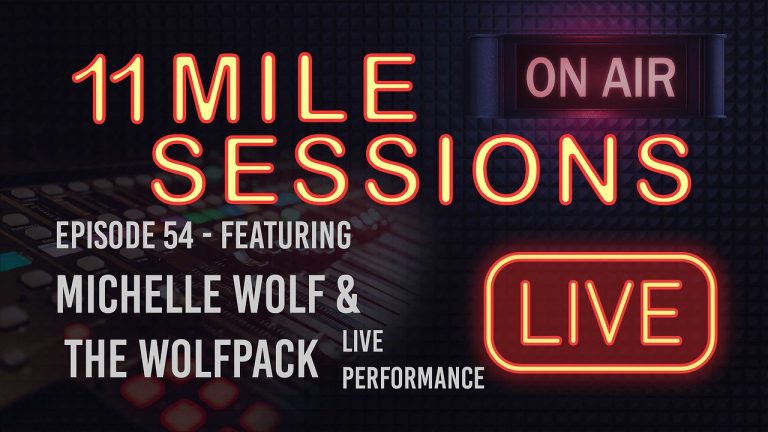 11 MILE SESSIONS

ON AIR

EPISODE 54 - FEATURING

MICHELLE WOLF & THE WOLFPACK

LIVE PERFORMANCE

LIVE